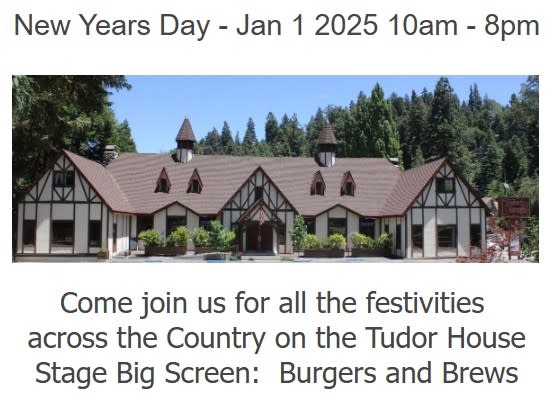 New Years Day - Jan 1 2025 10am - 8pm

Come join us for all the festivities across the Country on the Tudor House Stage Big Screen:  Burgers and Brews